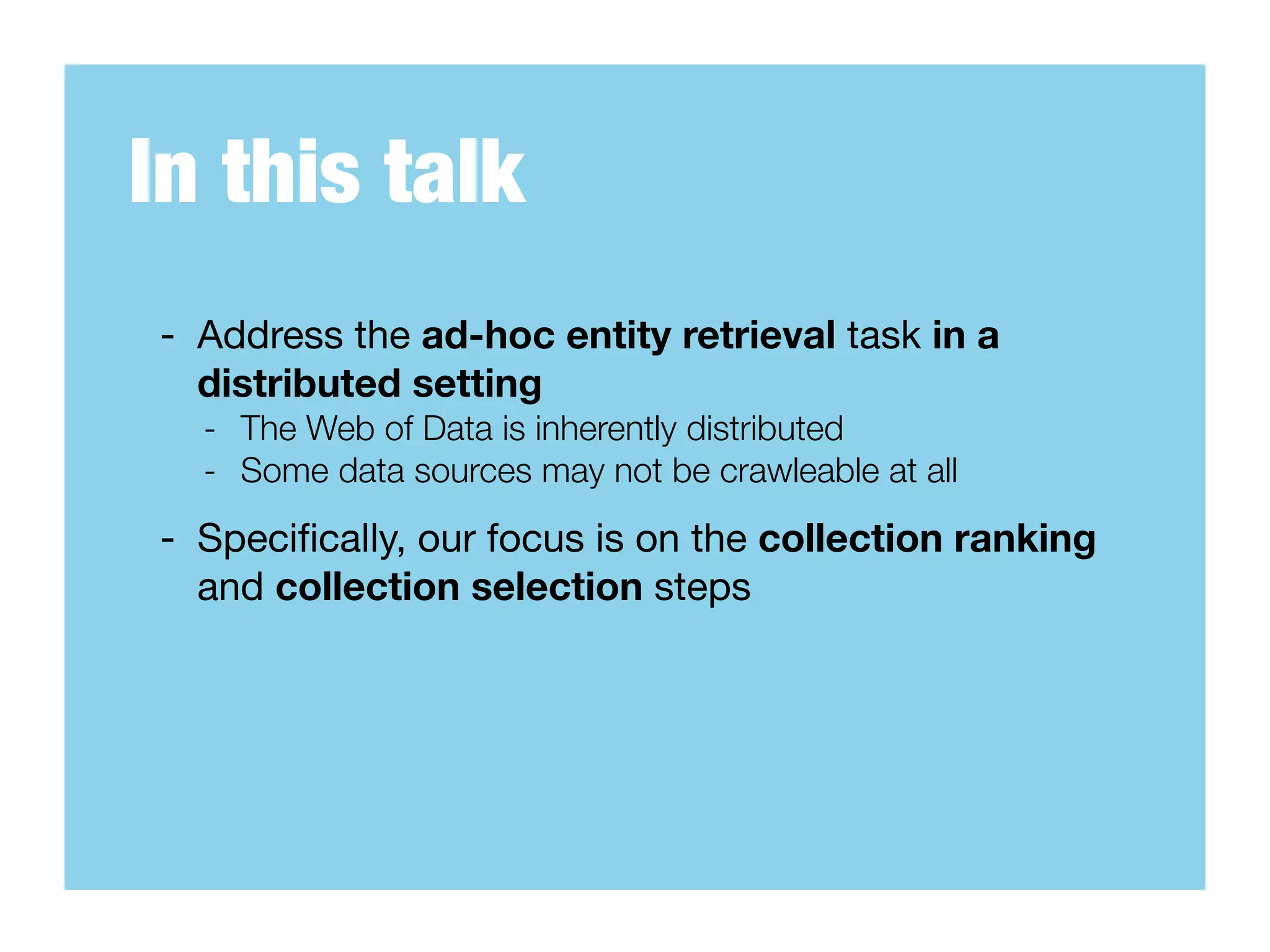 In this talk

- Address the ad-hoc entity retrieval task in a distributed setting
  - The Web of Data is inherently distributed
  - Some data sources may not be crawleable at all
- Specifically, our focus is on the collection ranking and collection selection steps